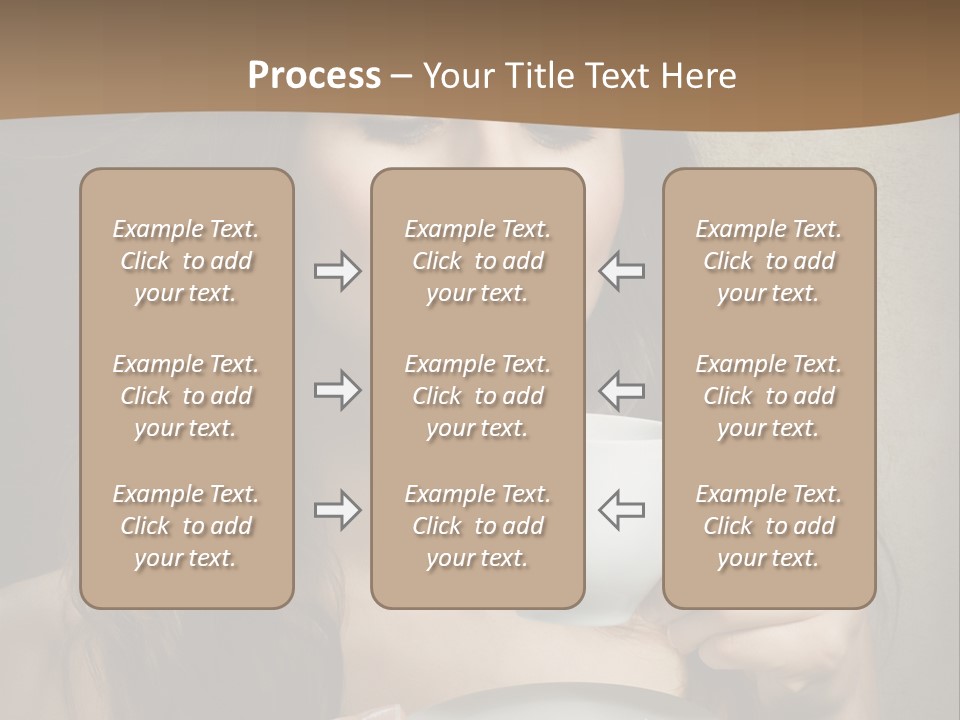 Process – Your Title Text Here

Example Text. Click to add your text.

Example Text. Click to add your text.

Example Text. Click to add your text.

Example Text. Click to add your text.

Example Text. Click to add your text.

Example Text. Click to add your text.

Example Text. Click to add your text.

Example Text. Click to add your text.

Example Text. Click to add your text.